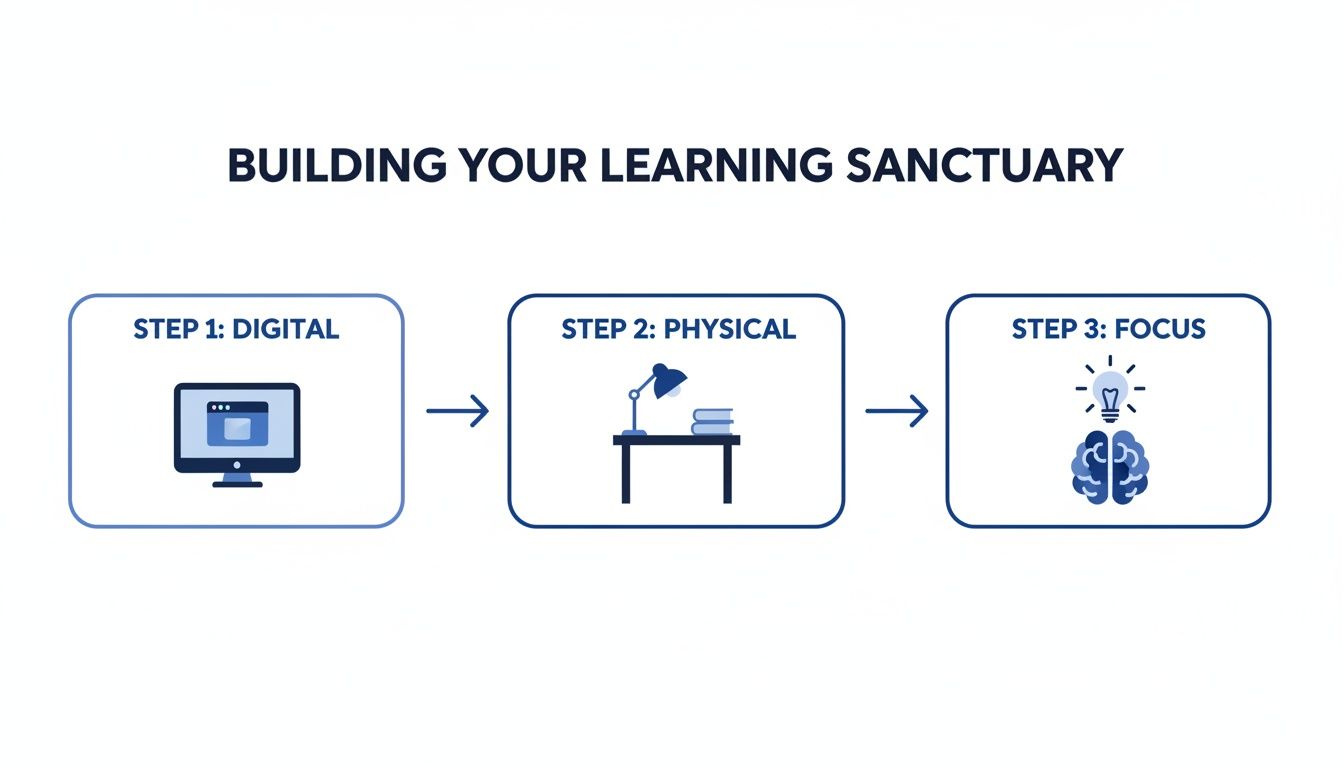 BUILDING YOUR LEARNING SANCTUARY

STEP 1: DIGITAL

STEP 2: PHYSICAL

STEP 3: FOCUS